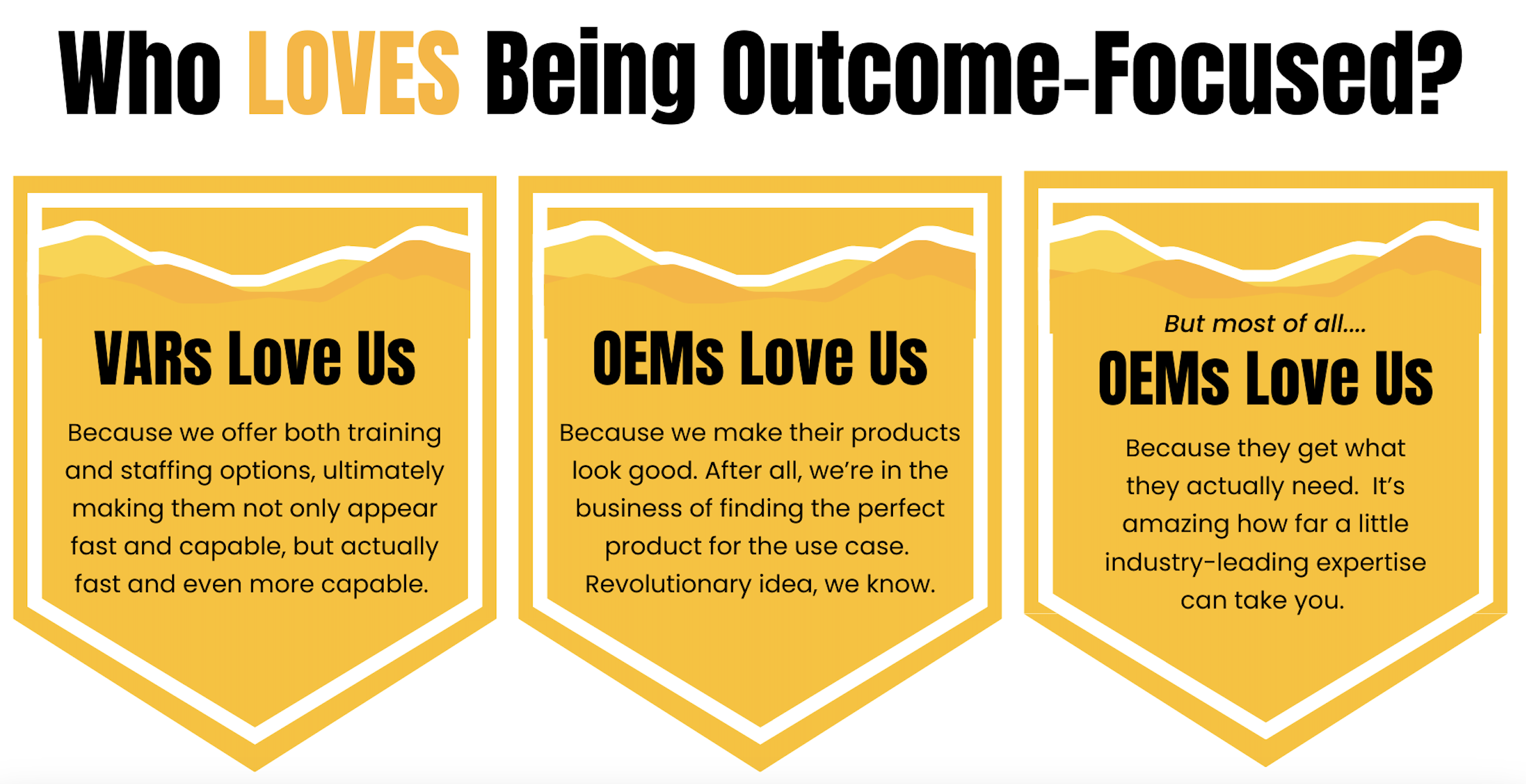 Who LOVES Being Outcome-Focused?

VARs Love Us

Because we offer both training and staffing options, ultimately making them not only appear fast and capable, but actually fast and even more capable.

OEMs Love Us

Because we make their products look good. After all, we're in the business of finding the perfect product for the use case. Revolutionary idea, we know.

But most of all....

OEMs Love Us

Because they get what they actually need. It's amazing how far a little industry-leading expertise can take you.